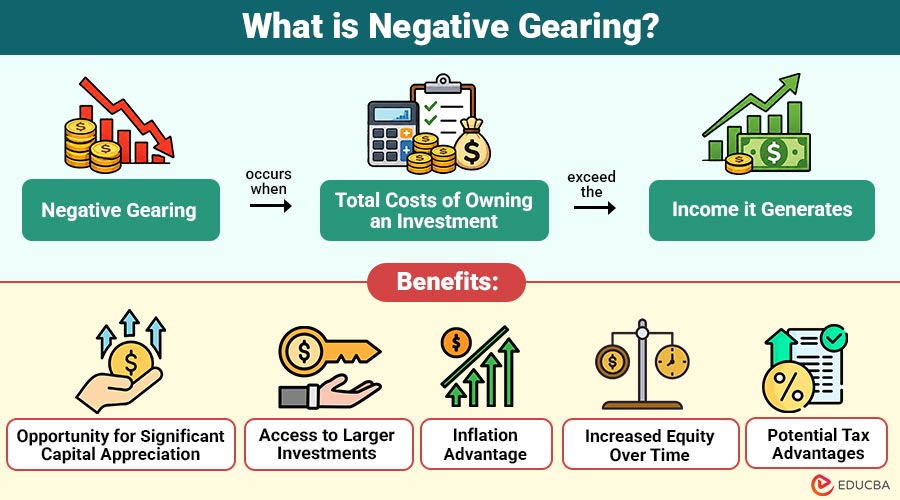 What is Negative Gearing?

Negative Gearing

occurs when

Total Costs of Owning an Investment

exceed the

Income it Generates

Benefits:

Opportunity for Significant Capital Appreciation

Access to Larger Investments

Inflation Advantage

Increased Equity Over Time

Potential Tax Advantages

EDUCBA